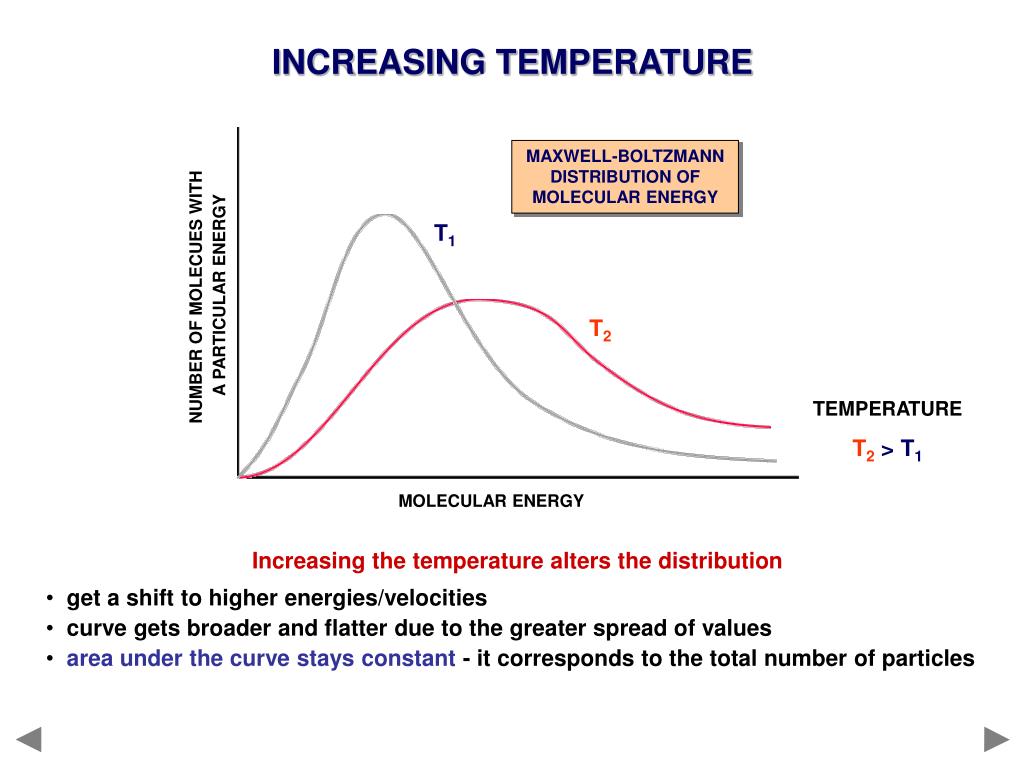 INCREASING TEMPERATURE

MAXWELL-BOLTZMANN DISTRIBUTION OF MOLECULAR ENERGY

NUMBER OF MOLECUES WITH A PARTICULAR ENERGY

$T_1$

$T_2$

TEMPERATURE

$T_2 > T_1$

MOLECULAR ENERGY

Increasing the temperature alters the distribution

• get a shift to higher energies/velocities
• curve gets broader and flatter due to the greater spread of values
• area under the curve stays constant - it corresponds to the total number of particles